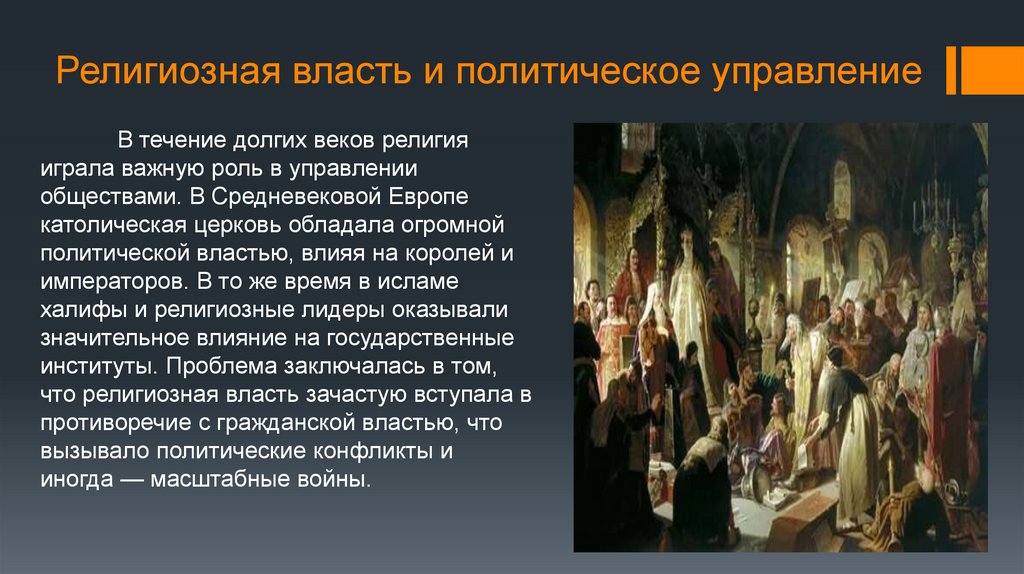 Религиозная власть и политическое управление

В течение долгих веков религия играла важную роль в управлении обществами. В Средневековой Европе католическая церковь обладала огромной политической властью, влияя на королей и императоров. В то же время в исламе халифы и религиозные лидеры оказывали значительное влияние на государственные институты. Проблема заключалась в том, что религиозная власть зачастую вступала в противоречие с гражданской властью, что вызывало политические конфликты и иногда — масштабные войны.